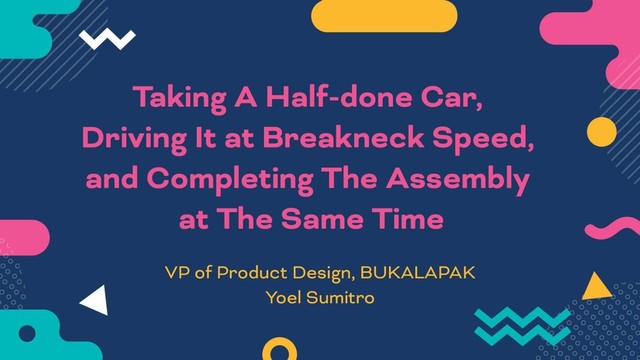 Taking A Half-done Car, Driving It at Breakneck Speed, and Completing The Assembly at The Same Time

VP of Product Design, BUKALAPAK
Yoel Sumitro